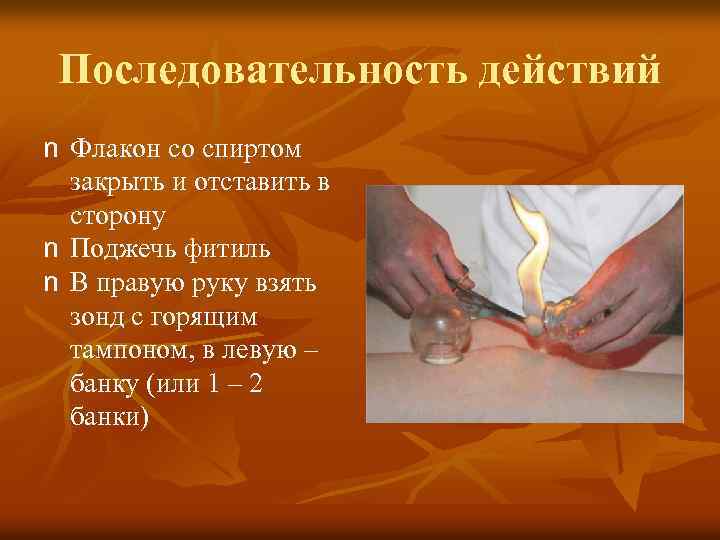 Последовательность действий

n Флакон со спиртом закрыть и отставить в сторону
n Поджечь фитиль
n В правую руку взять зонд с горящим тампоном, в левую – банку (или 1 – 2 банки)